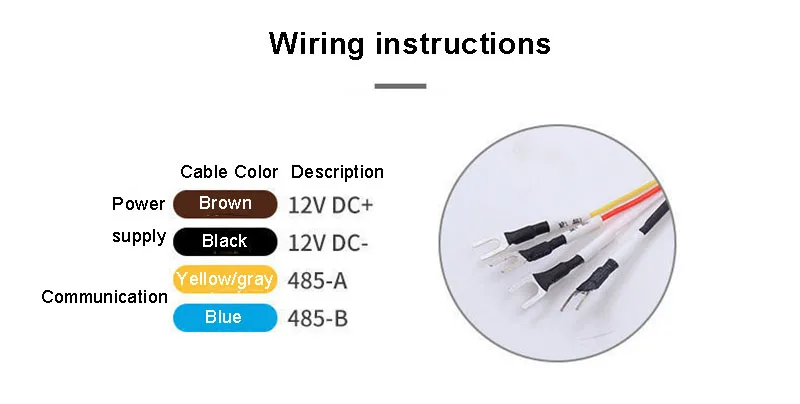 Wiring instructions

| | Cable Color | Description |
|---|---|---|
| Power supply | Brown | 12V DC+ |
| | Black | 12V DC- |
| Communication | Yellow/gray | 485-A |
| | Blue | 485-B |